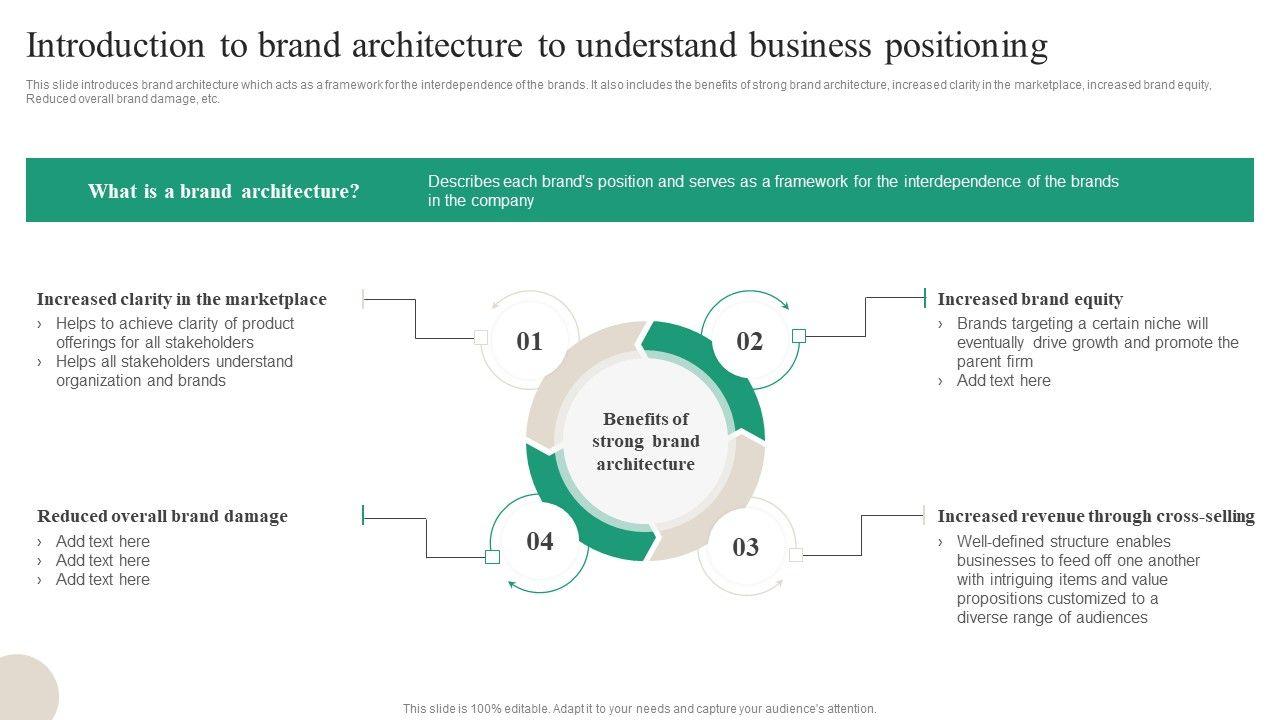 Introduction to brand architecture to understand business positioning

This slide introduces brand architecture which acts as a framework for the interdependence of the brands. It also includes the benefits of strong brand architecture, increased clarity in the marketplace, increased brand equity, Reduced overall brand damage, etc.

What is a brand architecture?

Describes each brand's position and serves as a framework for the interdependence of the brands in the company

Increased clarity in the marketplace
› Helps to achieve clarity of product offerings for all stakeholders
› Helps all stakeholders understand organization and brands

01

02

Increased brand equity
› Brands targeting a certain niche will eventually drive growth and promote the parent firm
› Add text here

Benefits of strong brand architecture

Reduced overall brand damage
› Add text here
› Add text here
› Add text here

04

03

Increased revenue through cross-selling
› Well-defined structure enables businesses to feed off one another with intriguing items and value propositions customized to a diverse range of audiences

This slide is 100% editable. Adapt it to your needs and capture your audience's attention.